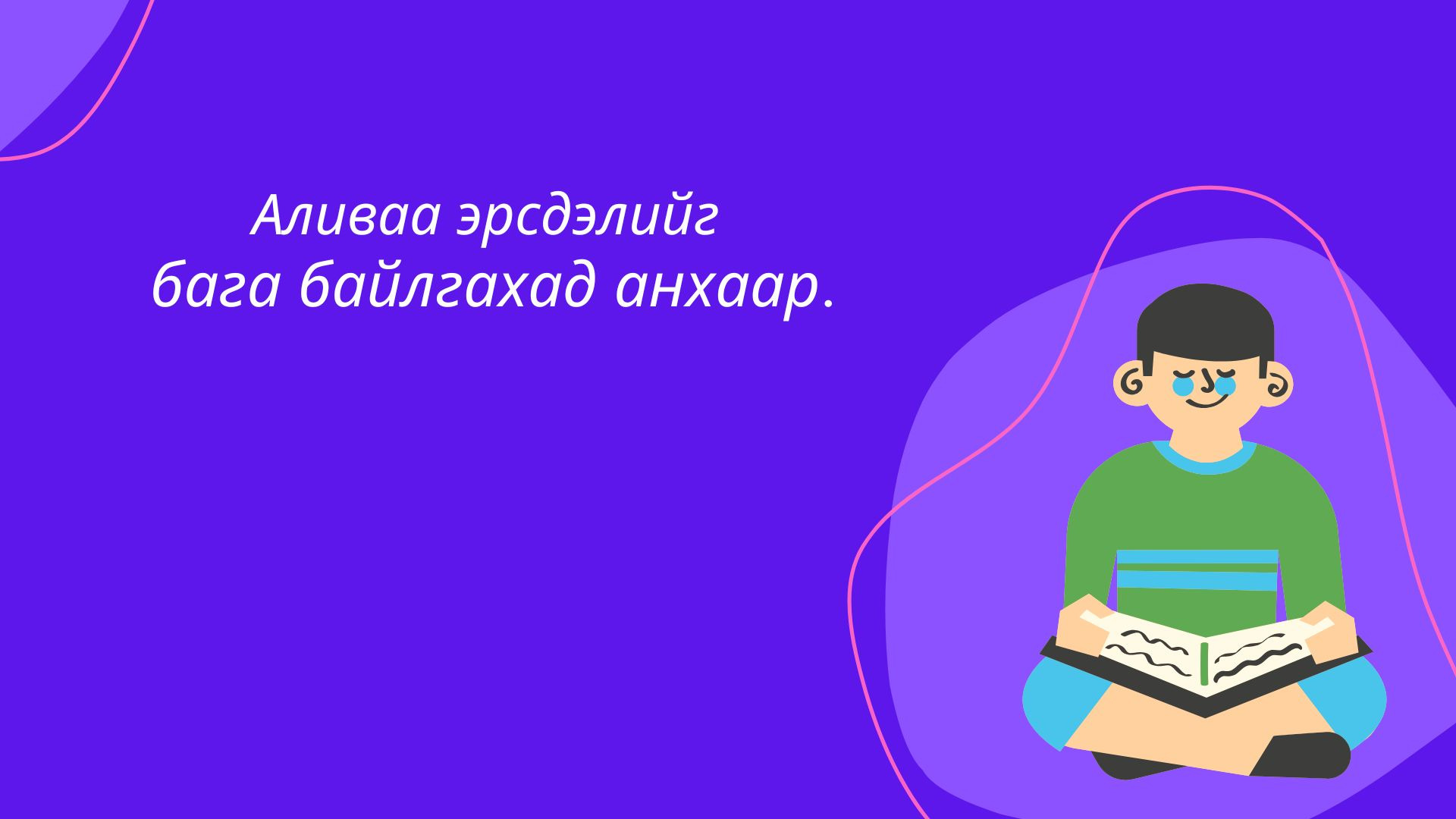 Аливаа эрсдэлийг бага байлгахад анхаар.